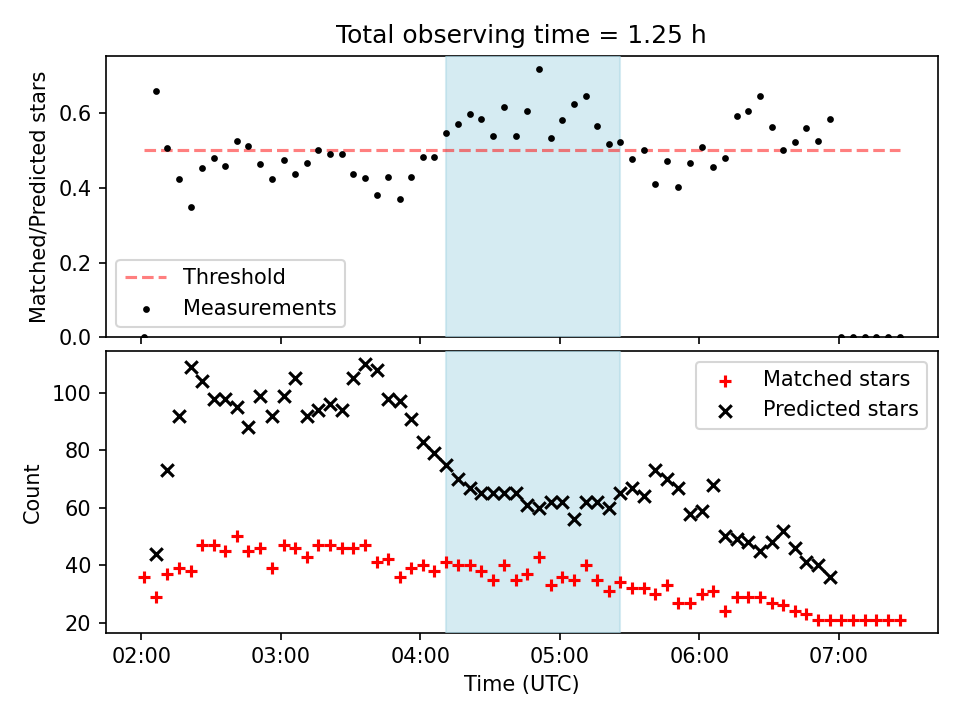 Total observing time = 1.25 h

Matched/Predicted stars

0.6
0.4
0.2
0.0

Threshold
Measurements

Count

100
80
60
40
20

Matched stars
Predicted stars

02:00
03:00
04:00
05:00
06:00
07:00

Time (UTC)